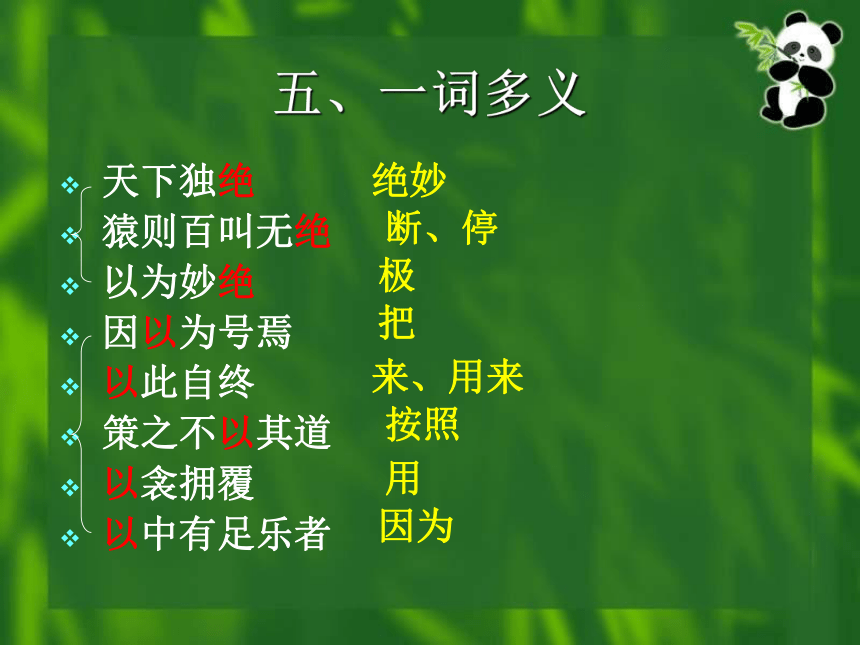 五、一词多义

天下独绝　　绝妙
猿则百叫无绝　　断、停
以为妙绝　　极
因以为号焉　　把
以此自终　　来、用来
策之不以其道　　按照
以衾拥覆　　用
以中有足乐者　　因为